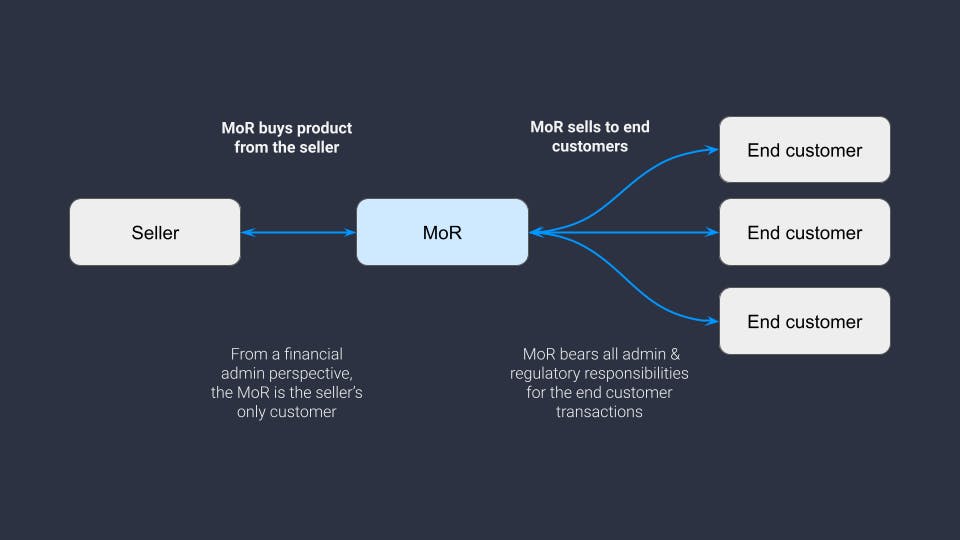 MoR buys product from the seller

MoR sells to end customers

Seller

MoR

End customer

End customer

End customer

From a financial admin perspective, the MoR is the seller's only customer

MoR bears all admin & regulatory responsibilities for the end customer transactions